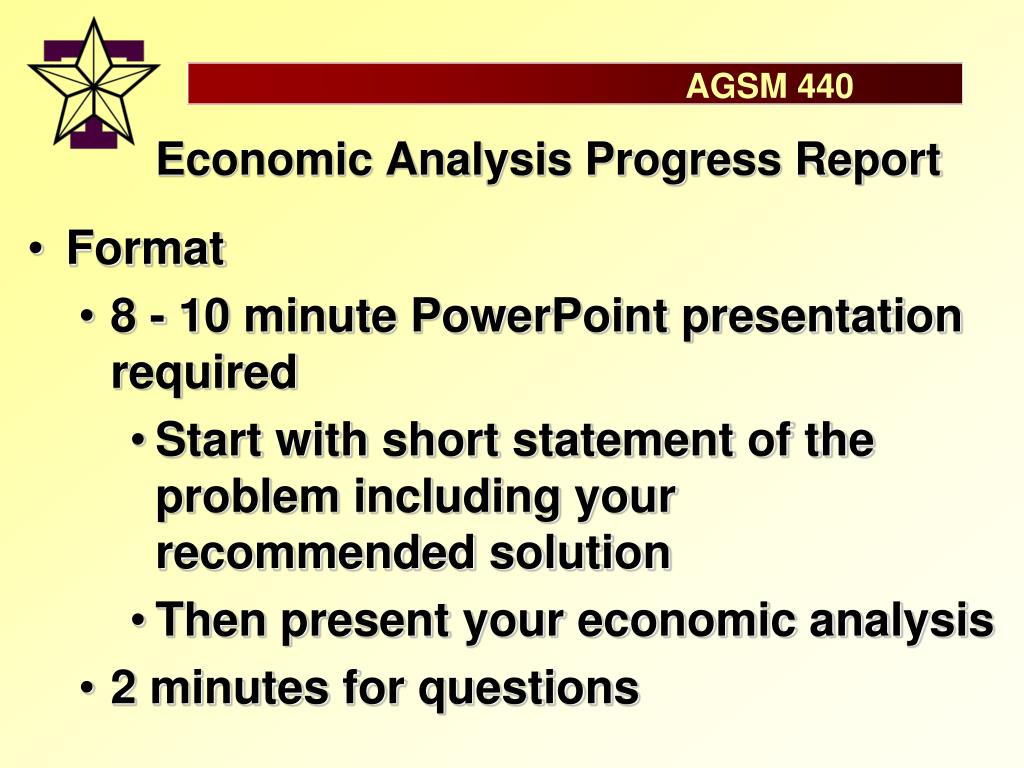 AGSM 440

Economic Analysis Progress Report

• Format
• 8 - 10 minute PowerPoint presentation required
• Start with short statement of the problem including your recommended solution
• Then present your economic analysis
• 2 minutes for questions